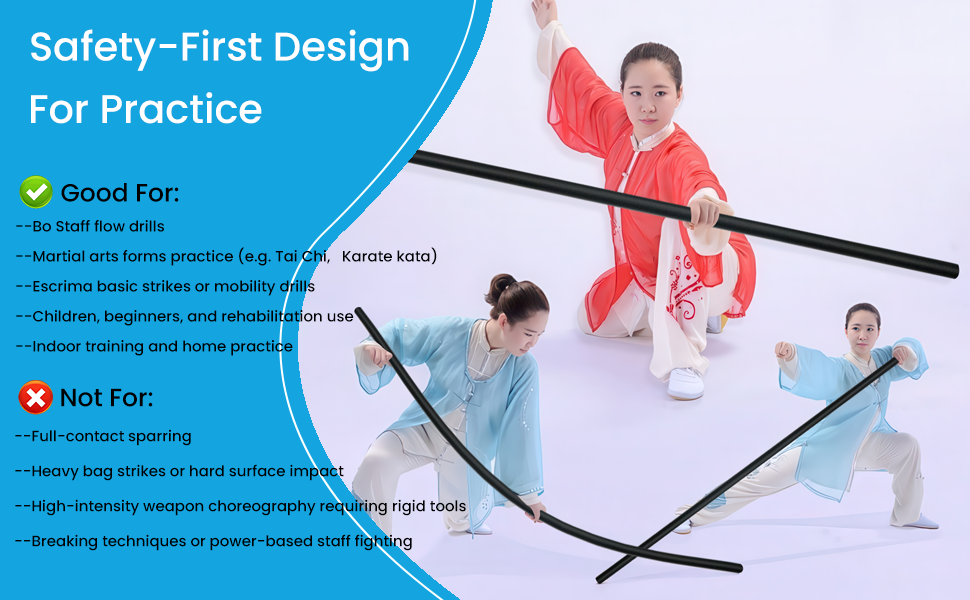 Safety-First Design For Practice

Good For:

--Bo Staff flow drills

--Martial arts forms practice (e.g. Tai Chi,  Karate kata)

--Escrima basic strikes or mobility drills

--Children, beginners, and rehabilitation use

--Indoor training and home practice

Not For:

--Full-contact sparring

--Heavy bag strikes or hard surface impact

--High-intensity weapon choreography requiring rigid tools

--Breaking techniques or power-based staff fighting